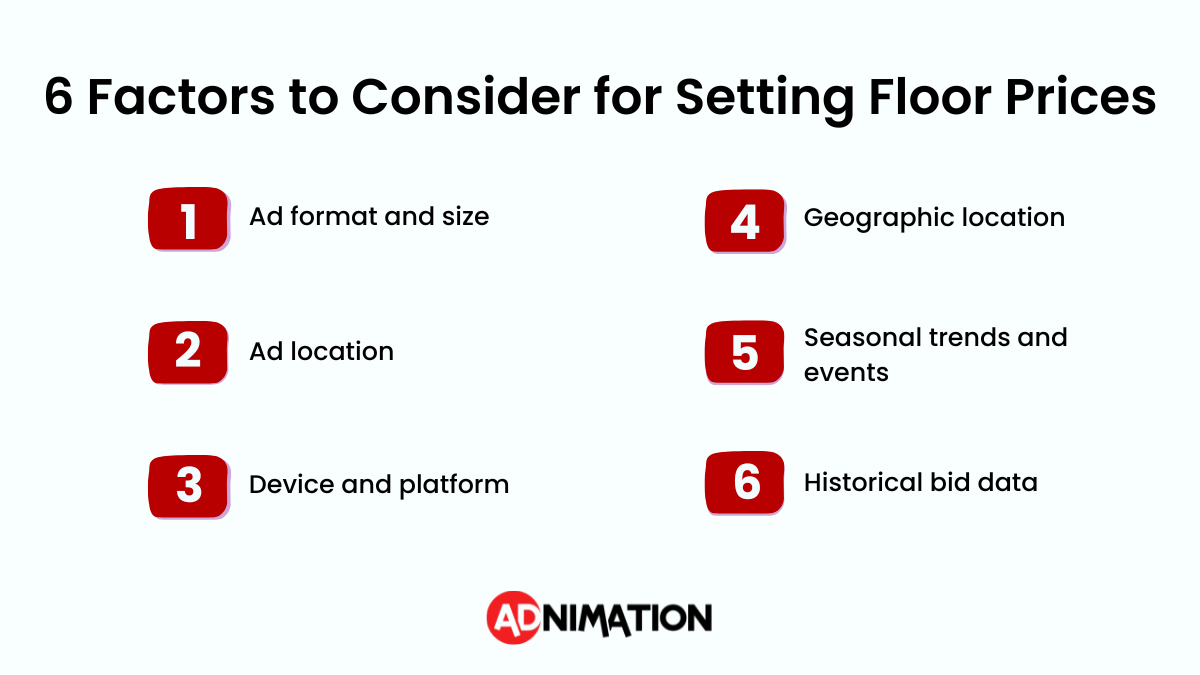 6 Factors to Consider for Setting Floor Prices

1 Ad format and size

2 Ad location

3 Device and platform

4 Geographic location

5 Seasonal trends and events

6 Historical bid data

ADNIMATION